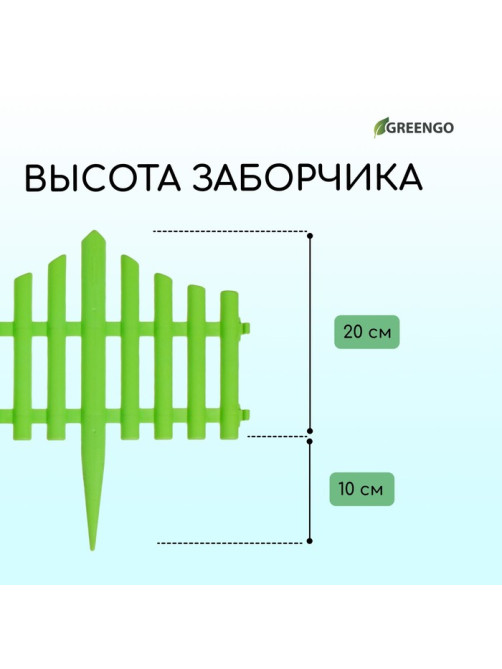 GREENGO

ВЫСОТА ЗАБОРЧИКА

20 см

10 см